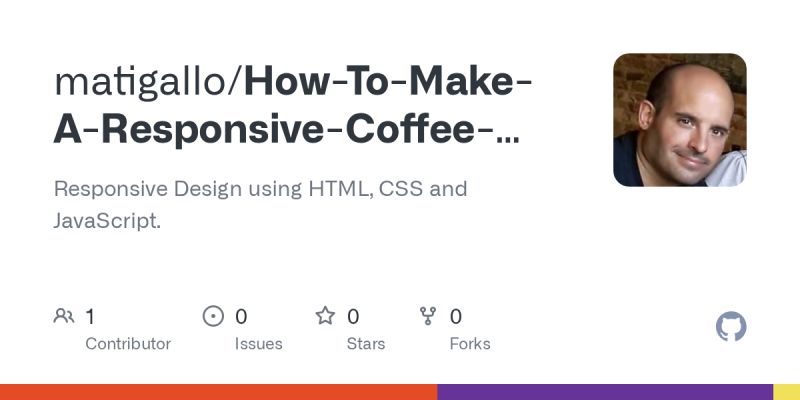 matigallo/How-To-Make-A-Responsive-Coffee-...

Responsive Design using HTML, CSS and JavaScript.

1
Contributor

0
Issues

0
Stars

0
Forks